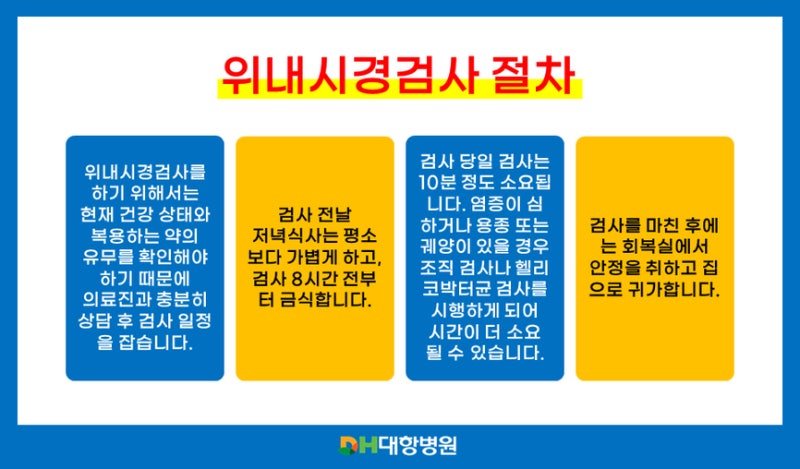 위내시경검사 절차

위내시경검사를 하기 위해서는 현재 건강 상태와 복용하는 약의 유무를 확인해야 하기 때문에 의료진과 충분히 상담 후 검사 일정을 잡습니다.

검사 전날 저녁식사는 평소보다 가볍게 하고, 검사 8시간 전부터 금식합니다.

검사 당일 검사는 10분 정도 소요됩니다. 염증이 심하거나 용종 또는 궤양이 있을 경우 조직 검사나 헬리코박터균 검사를 시행하게 되어 시간이 더 소요될 수 있습니다.

검사를 마친 후에는 회복실에서 안정을 취하고 집으로 귀가합니다.

DH대항병원